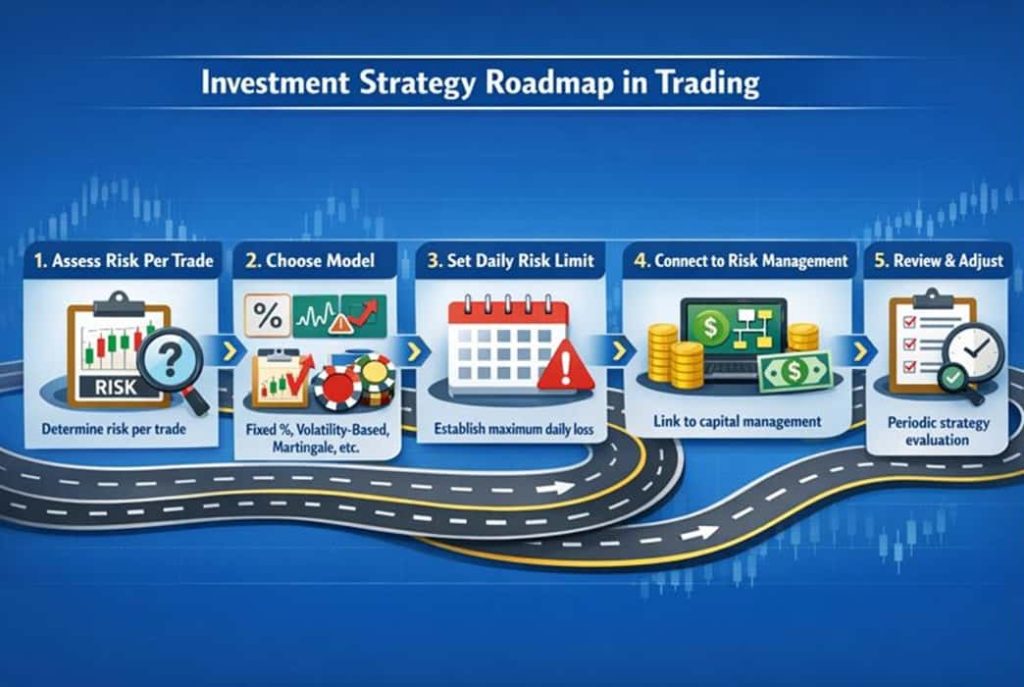 Investment Strategy Roadmap in Trading

1. Assess Risk Per Trade

RISK

Determine risk per trade

2. Choose Model

%

Fixed %, Volatility-Based, Martingale, etc.

3. Set Daily Risk Limit

Establish maximum daily loss

4. Connect to Risk Management

$

$

Link to capital management

5. Review & Adjust

Periodic strategy evaluation